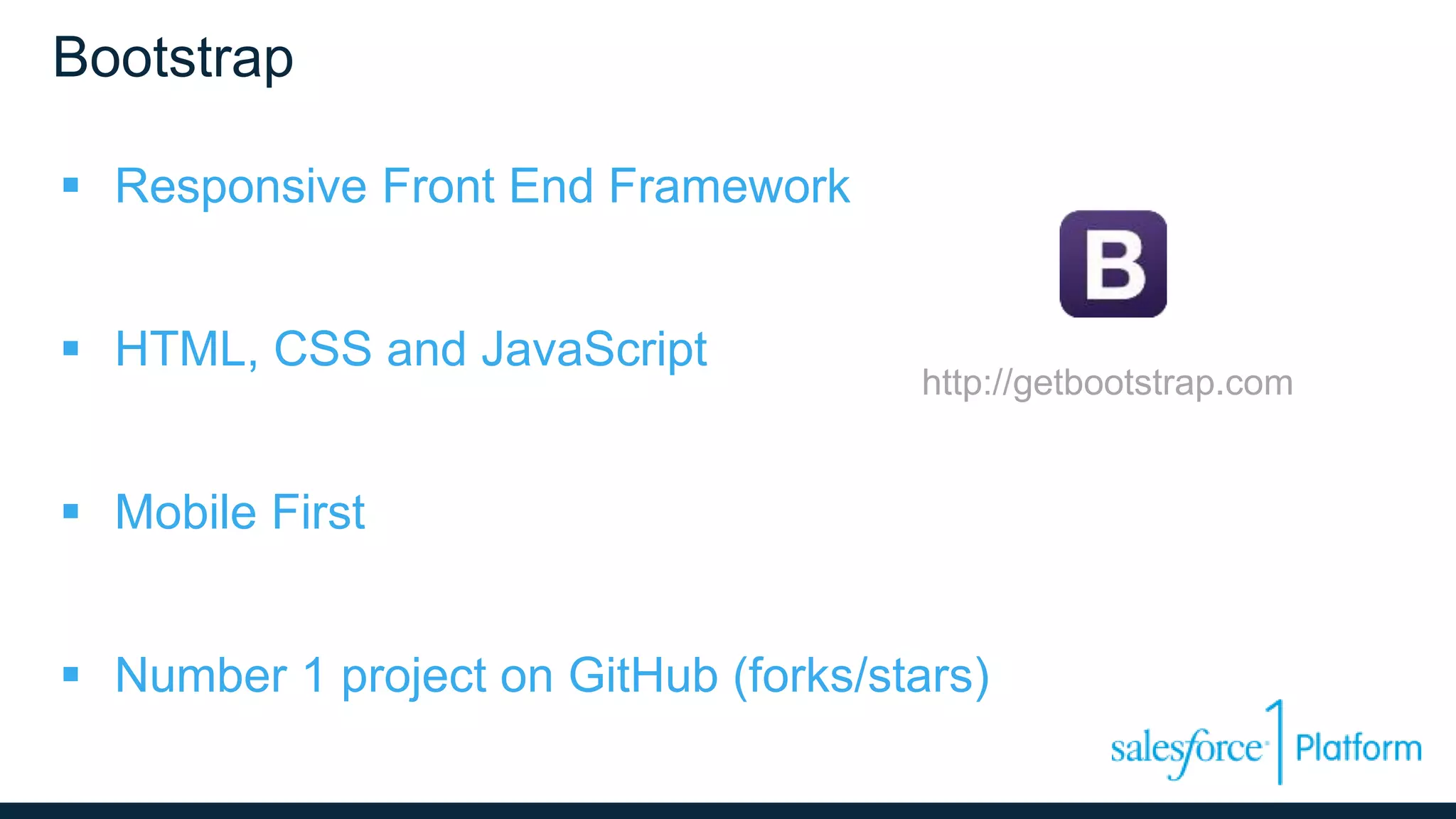 Bootstrap

▪ Responsive Front End Framework

▪ HTML, CSS and JavaScript

▪ Mobile First

▪ Number 1 project on GitHub (forks/stars)

B

http://getbootstrap.com

salesforce 1 Platform